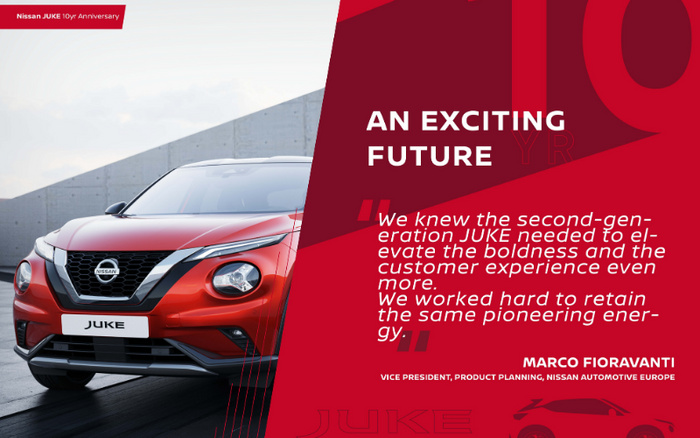 Nissan JUKE 10yr Anniversary

10 YR

AN EXCITING FUTURE

"We knew the second-generation JUKE needed to elevate the boldness and the customer experience even more.
We worked hard to retain the same pioneering energy."

MARCO FIORAVANTI
VICE PRESIDENT, PRODUCT PLANNING, NISSAN AUTOMOTIVE EUROPE

NISSAN

JUKE

JUKE